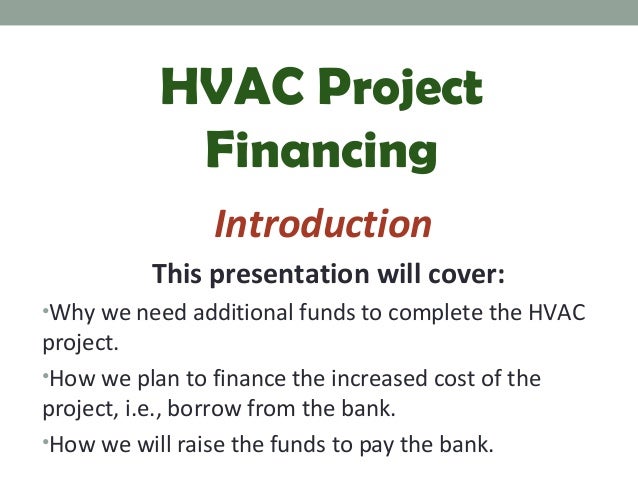 HVAC Project Financing

Introduction

This presentation will cover:

•Why we need additional funds to complete the HVAC project.

•How we plan to finance the increased cost of the project, i.e., borrow from the bank.

•How we will raise the funds to pay the bank.